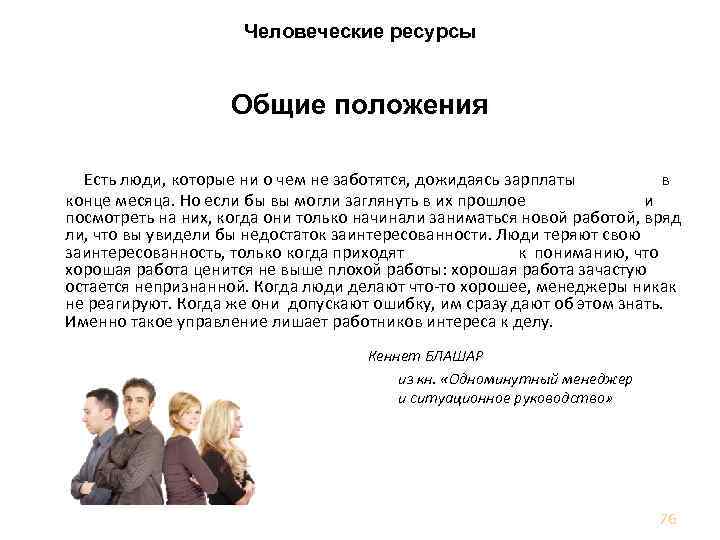 Человеческие ресурсы

Общие положения

Есть люди, которые ни о чем не заботятся, дожидаясь зарплаты в конце месяца. Но если бы вы могли заглянуть в их прошлое и посмотреть на них, когда они только начинали заниматься новой работой, вряд ли, что вы увидели бы недостаток заинтересованности. Люди теряют свою заинтересованность, только когда приходят к пониманию, что хорошая работа ценится не выше плохой работы: хорошая работа зачастую остается непризнанной. Когда люди делают что-то хорошее, менеджеры никак не реагируют. Когда же они допускают ошибку, им сразу дают об этом знать. Именно такое управление лишает работников интереса к делу.

Кеннет БЛАШАР
из кн. «Одноминутный менеджер и ситуационное руководство»

76